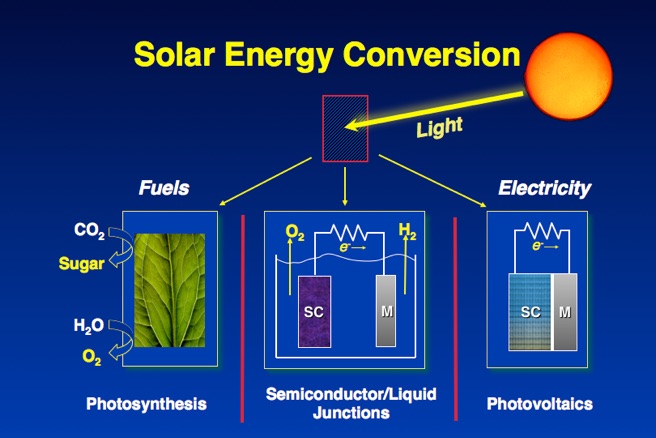 Solar Energy Conversion

Light

Fuels

Electricity

$CO_2$

Sugar

$H_2O$

$O_2$

$O_2$

$e^-$

$H_2$

SC

M

$e^-$

SC

M

Photosynthesis

Semiconductor/Liquid Junctions

Photovoltaics